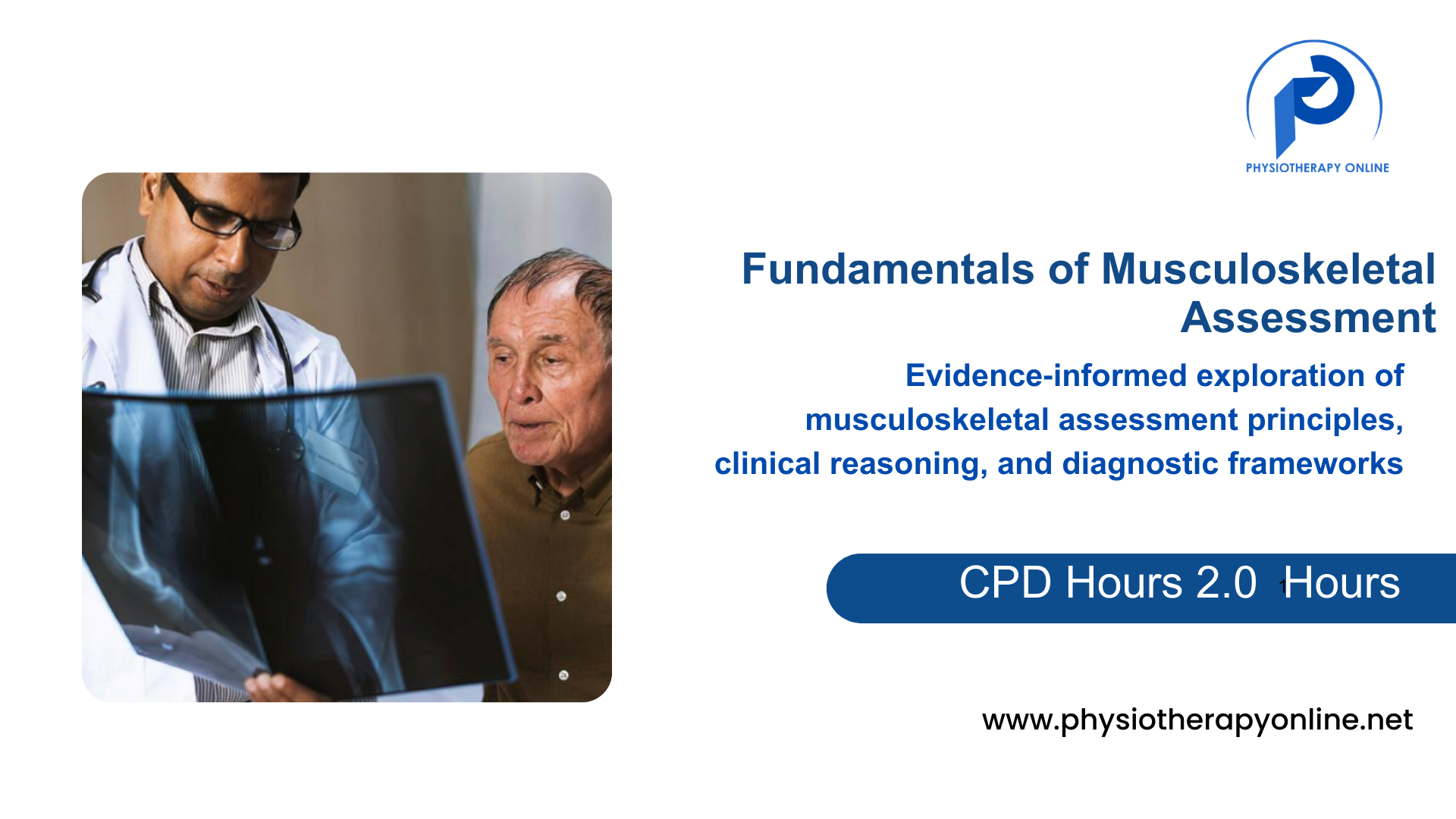 PHYSIOTHERAPY ONLINE

Fundamentals of Musculoskeletal Assessment

Evidence-informed exploration of musculoskeletal assessment principles, clinical reasoning, and diagnostic frameworks

CPD Hours 2.0 Hours

www.physiotherapyonline.net